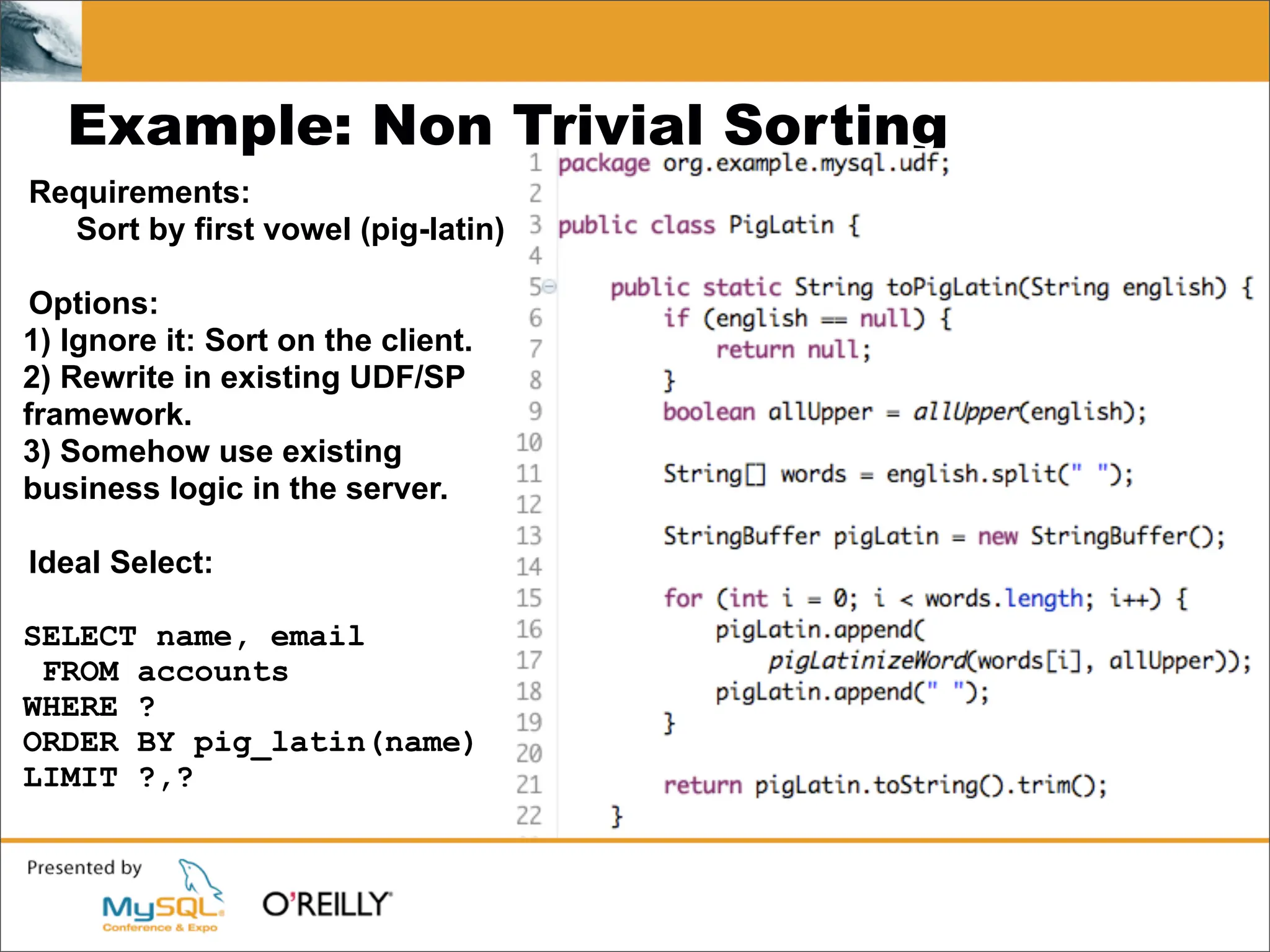 Example: Non Trivial Sorting

Requirements:
Sort by first vowel (pig-latin)

Options:
1) Ignore it: Sort on the client.
2) Rewrite in existing UDF/SP framework.
3) Somehow use existing business logic in the server.

Ideal Select:

SELECT name, email
FROM accounts
WHERE ?
ORDER BY pig_latin(name)
LIMIT ?,?

1 package org.example.mysql.udf;
2
3 public class PigLatin {
4
5 public static String toPigLatin(String english) {
6 if (english == null) {
7 return null;
8 }
9 boolean allUpper = allUpper(english);
10
11 String[] words = english.split(" ");
12
13 StringBuffer pigLatin = new StringBuffer();
14
15 for (int i = 0; i < words.length; i++) {
16 pigLatin.append(
17 pigLatinizeWord(words[i], allUpper));
18 pigLatin.append(" ");
19 }
20
21 return pigLatin.toString().trim();
22 }

Presented by
MySQL Conference & Expo
O'REILLY